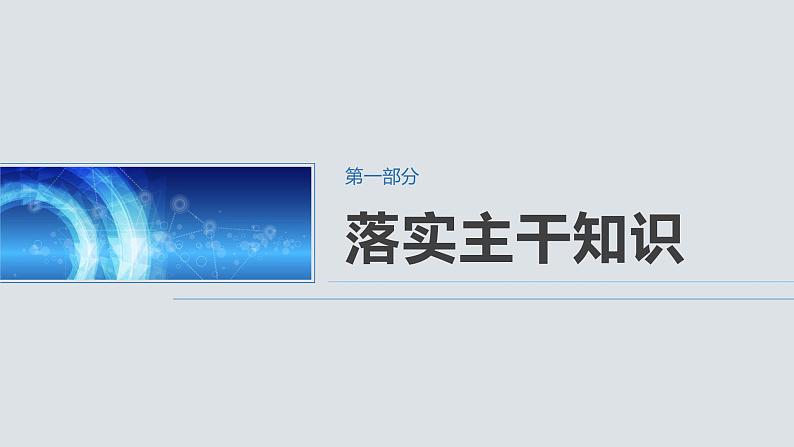 第一部分

落实主干知识